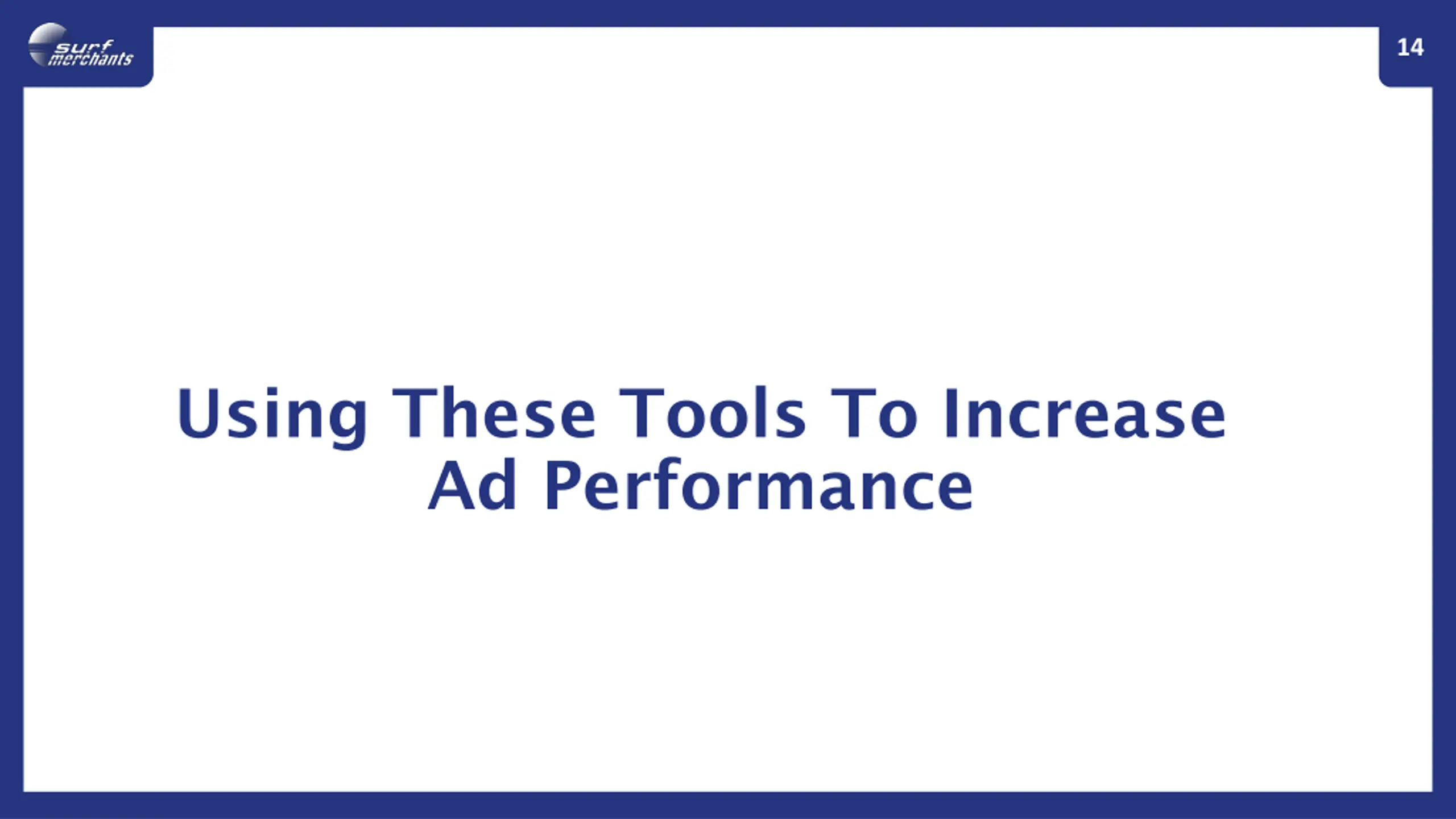 surf merchants

14

Using These Tools To Increase Ad Performance